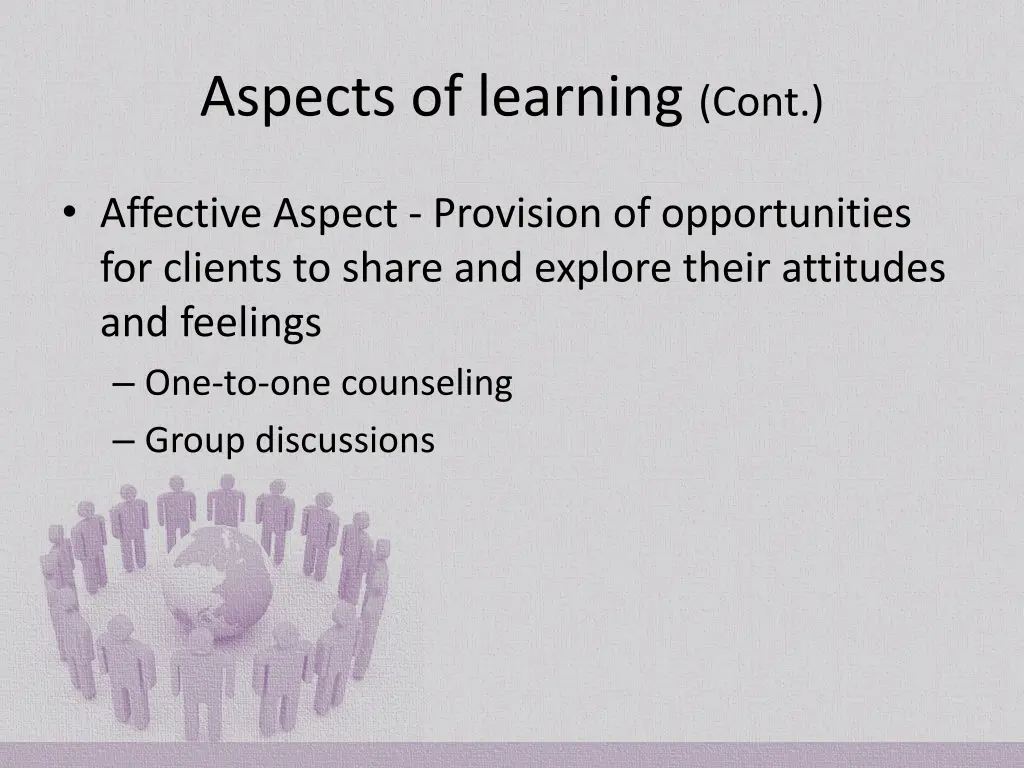 Aspects of learning (Cont.)

• Affective Aspect - Provision of opportunities for clients to share and explore their attitudes and feelings
– One-to-one counseling
– Group discussions